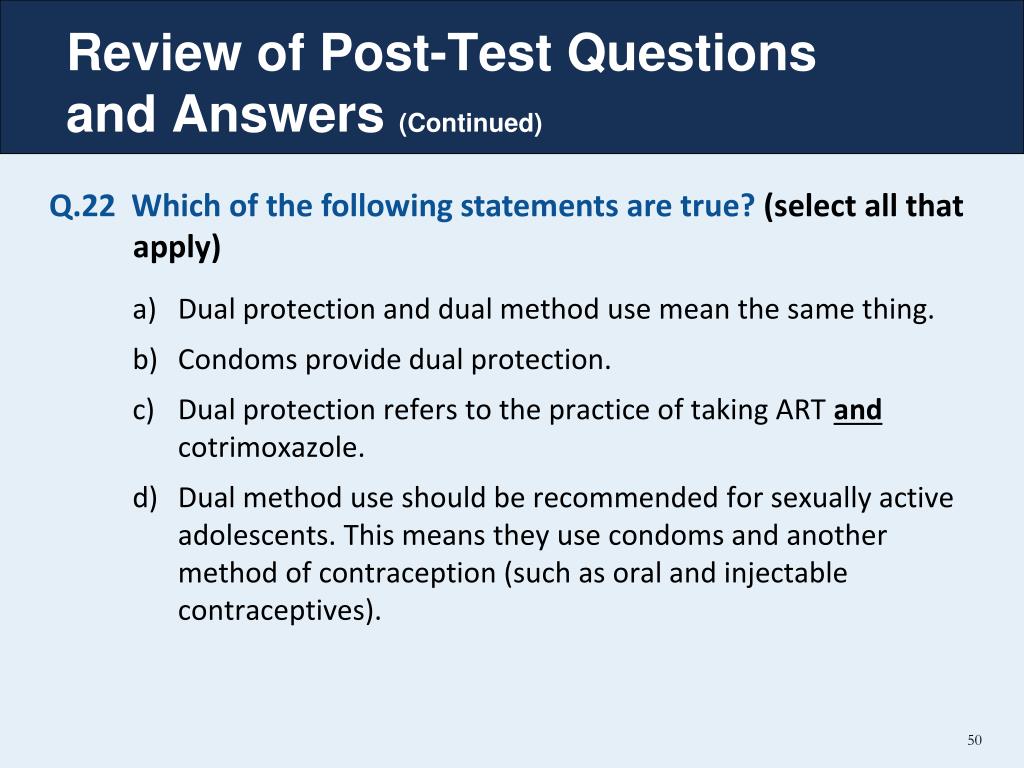 Review of Post-Test Questions and Answers (Continued)

Q.22 Which of the following statements are true? (select all that apply)

a) Dual protection and dual method use mean the same thing.

b) Condoms provide dual protection.

c) Dual protection refers to the practice of taking ART and cotrimoxazole.

d) Dual method use should be recommended for sexually active adolescents. This means they use condoms and another method of contraception (such as oral and injectable contraceptives).

50